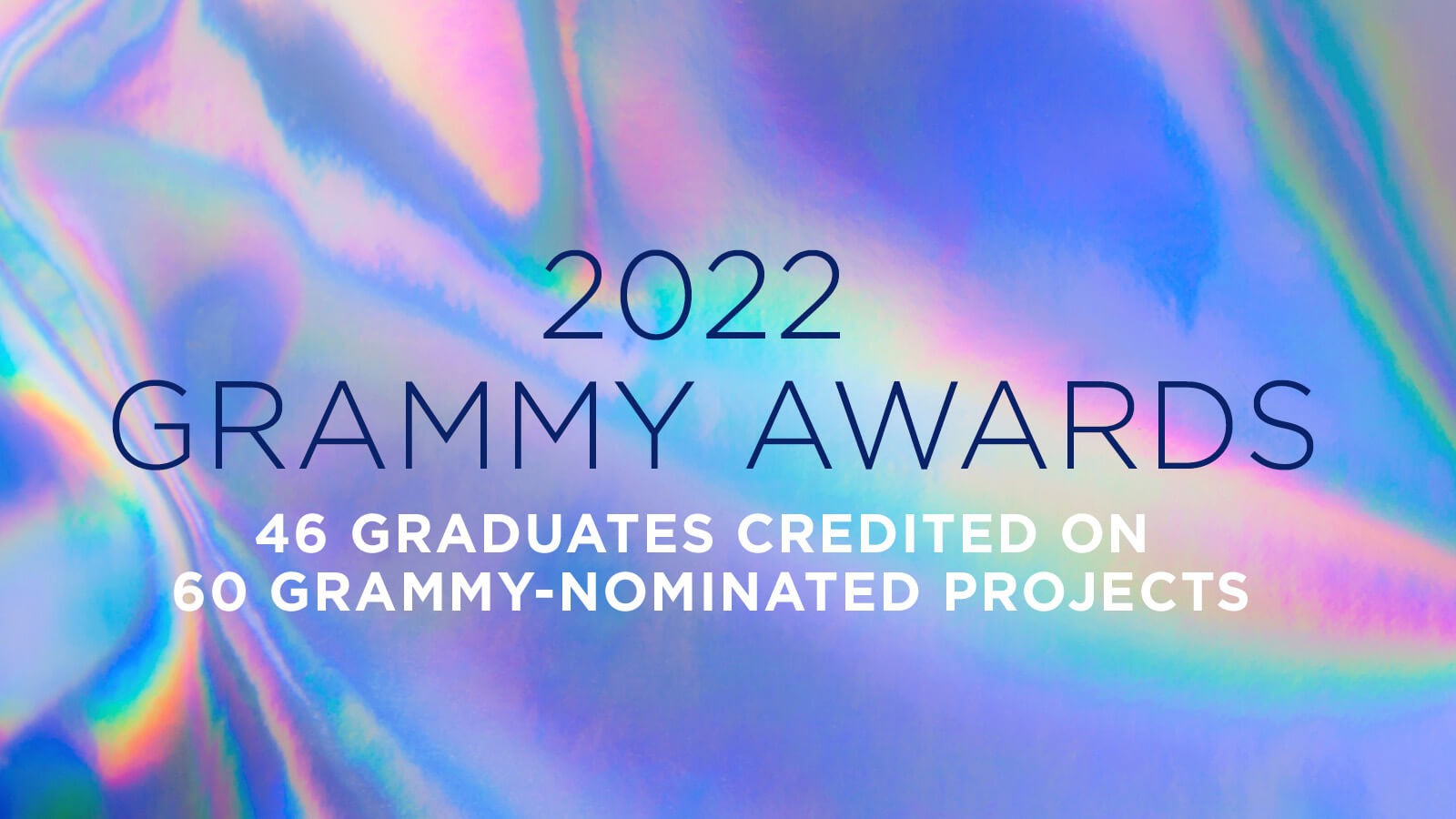 2022
GRAMMY AWARDS

46 GRADUATES CREDITED ON
60 GRAMMY-NOMINATED PROJECTS